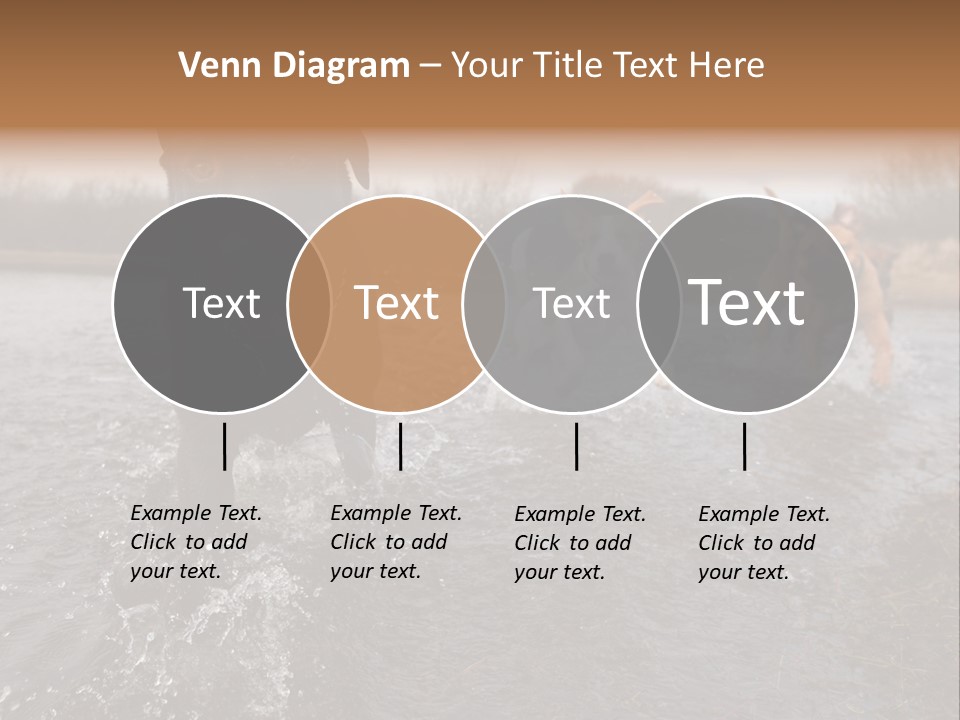 Venn Diagram – Your Title Text Here

Text

Text

Text

Text

Example Text. Click to add your text.

Example Text. Click to add your text.

Example Text. Click to add your text.

Example Text. Click to add your text.